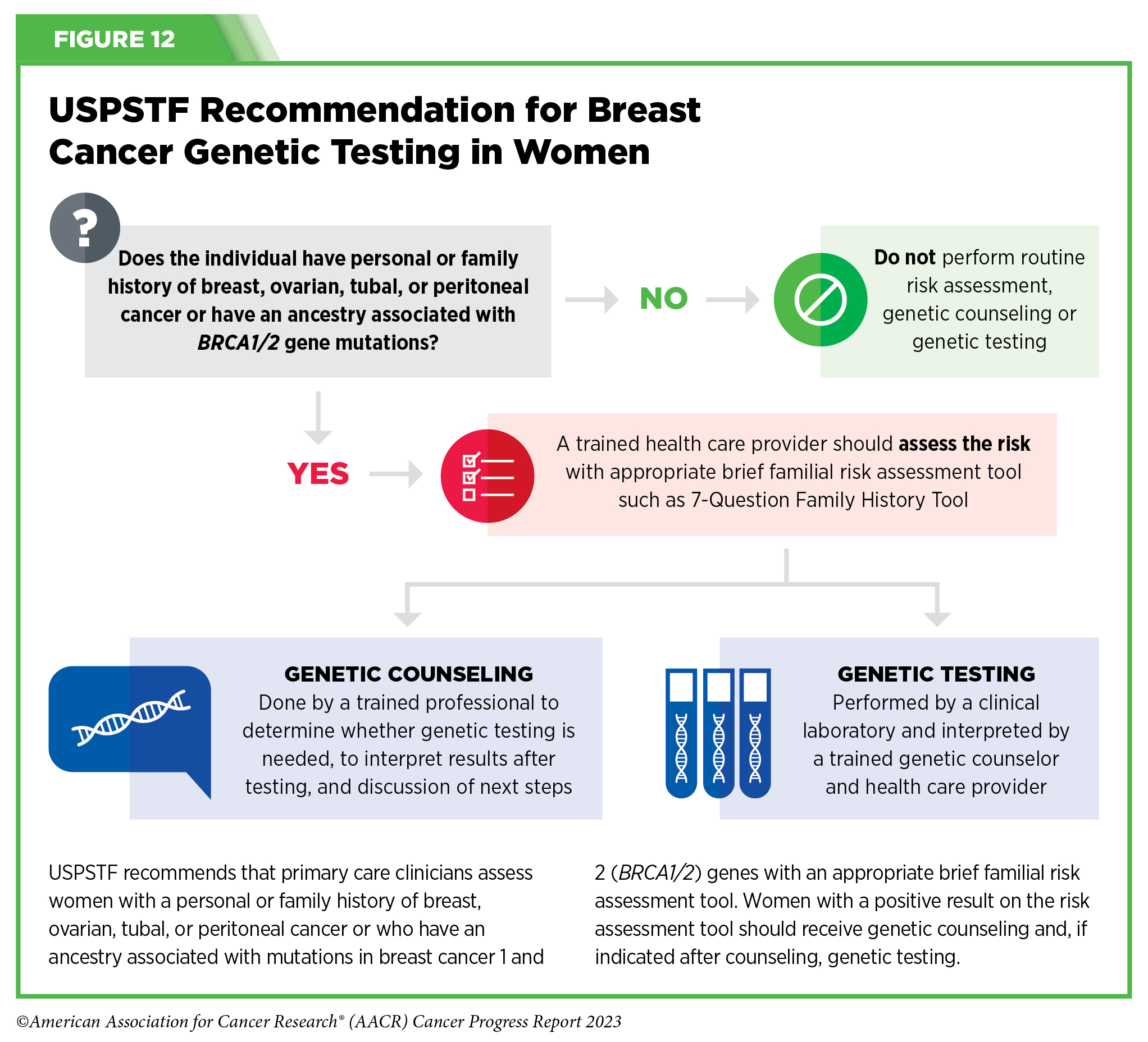 FIGURE 12

USPSTF Recommendation for Breast Cancer Genetic Testing in Women

?

Does the individual have personal or family history of breast, ovarian, tubal, or peritoneal cancer or have an ancestry associated with BRCA1/2 gene mutations?

NO

Do not perform routine risk assessment, genetic counseling or genetic testing

YES

A trained health care provider should assess the risk with appropriate brief familial risk assessment tool such as 7-Question Family History Tool

GENETIC COUNSELING
Done by a trained professional to determine whether genetic testing is needed, to interpret results after testing, and discussion of next steps

GENETIC TESTING
Performed by a clinical laboratory and interpreted by a trained genetic counselor and health care provider

USPSTF recommends that primary care clinicians assess women with a personal or family history of breast, ovarian, tubal, or peritoneal cancer or who have an ancestry associated with mutations in breast cancer 1 and 2 (BRCA1/2) genes with an appropriate brief familial risk assessment tool. Women with a positive result on the risk assessment tool should receive genetic counseling and, if indicated after counseling, genetic testing.

©American Association for Cancer Research® (AACR) Cancer Progress Report 2023